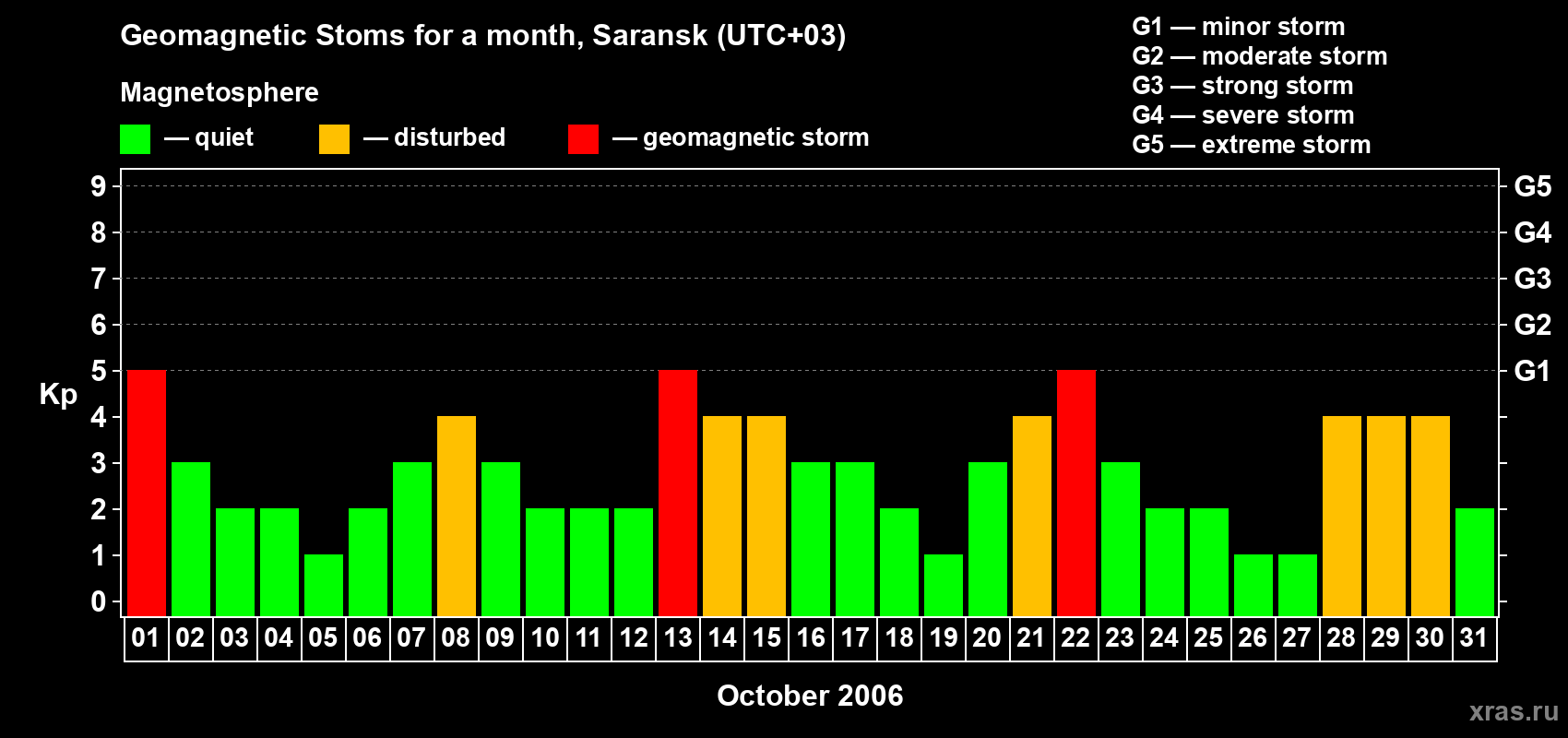 Geomagnetic Stoms for a month, Saransk (UTC+03)

Magnetosphere

— quiet — disturbed — geomagnetic storm

G1 — minor storm
G2 — moderate storm
G3 — strong storm
G4 — severe storm
G5 — extreme storm

Kp

9
8
7
6
5
4
3
2
1
0

G5
G4
G3
G2
G1

01 02 03 04 05 06 07 08 09 10 11 12 13 14 15 16 17 18 19 20 21 22 23 24 25 26 27 28 29 30 31

October 2006

xras.ru